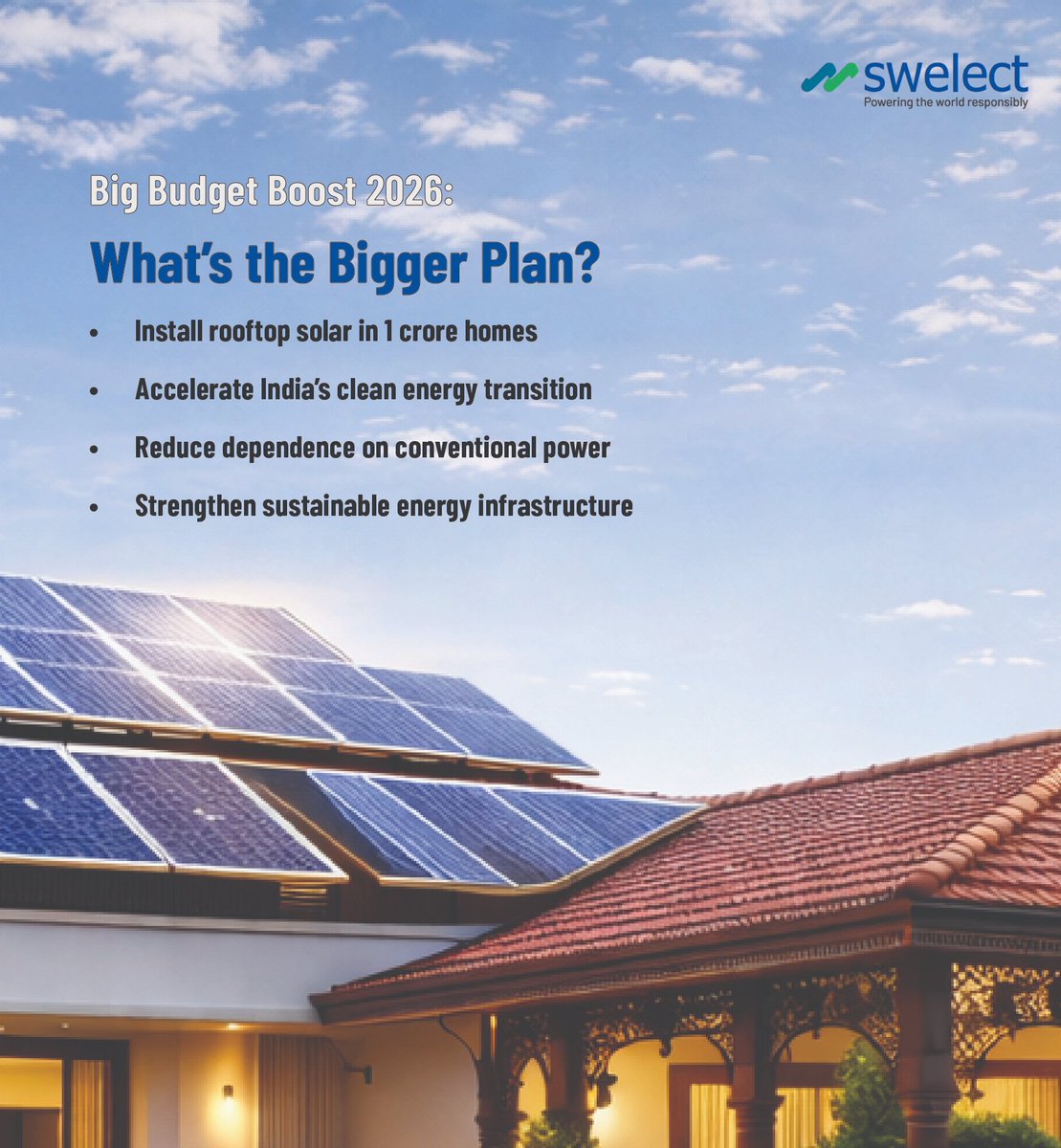 swelect
Powering the world responsibly

Big Budget Boost 2026:

What's the Bigger Plan?

• Install rooftop solar in 1 crore homes
• Accelerate India's clean energy transition
• Reduce dependence on conventional power
• Strengthen sustainable energy infrastructure